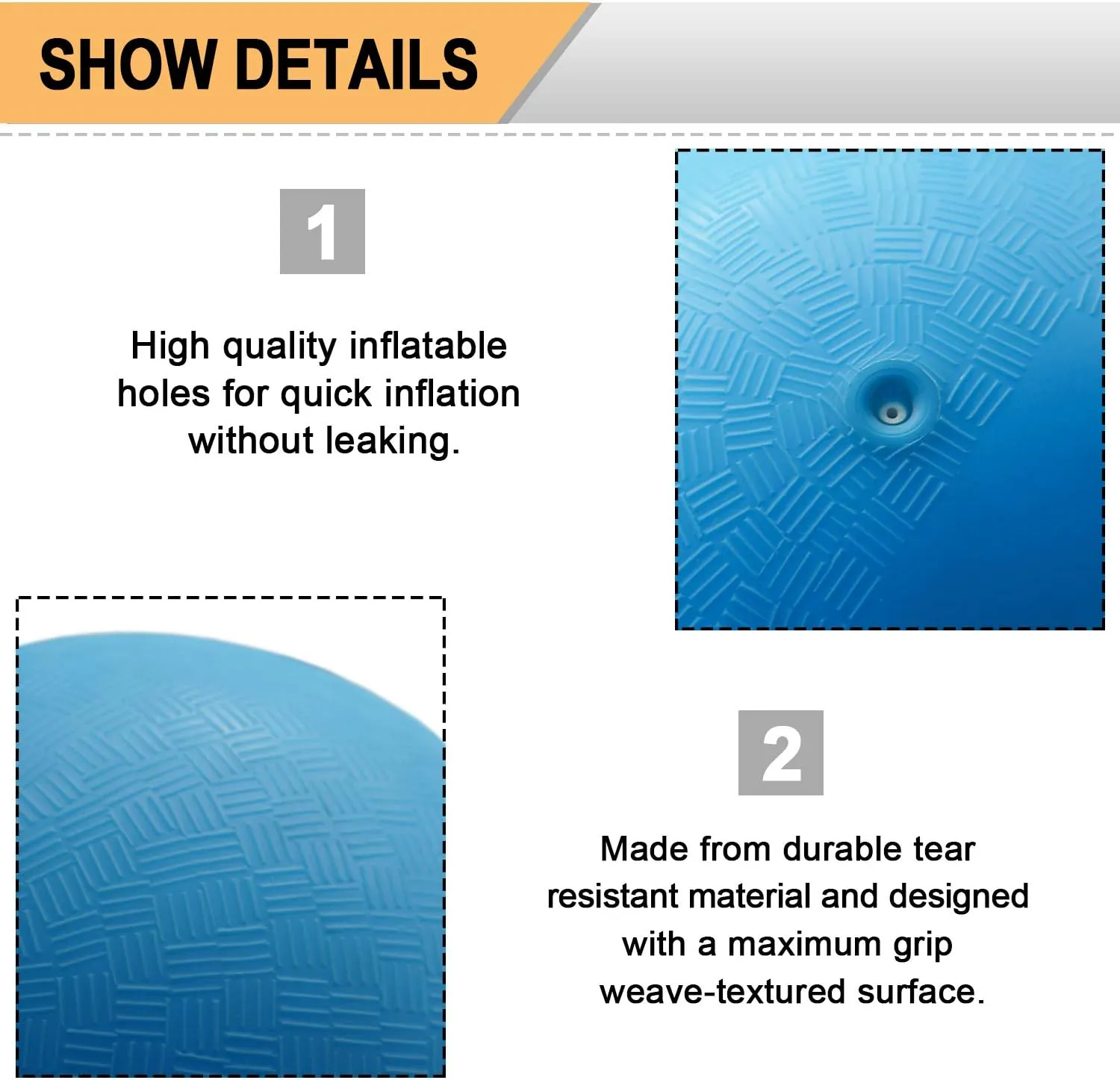 SHOW DETAILS

1

High quality inflatable holes for quick inflation without leaking.

2

Made from durable tear resistant material and designed with a maximum grip weave-textured surface.